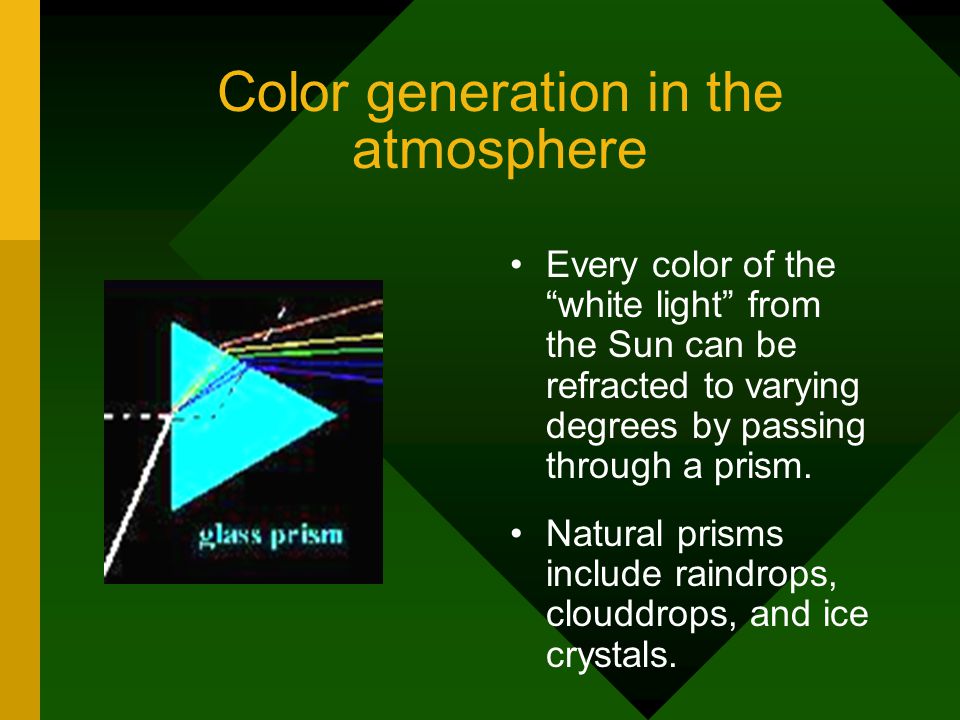 Color generation in the atmosphere

glass prism

• Every color of the “white light” from the Sun can be refracted to varying degrees by passing through a prism.

• Natural prisms include raindrops, clouddrops, and ice crystals.